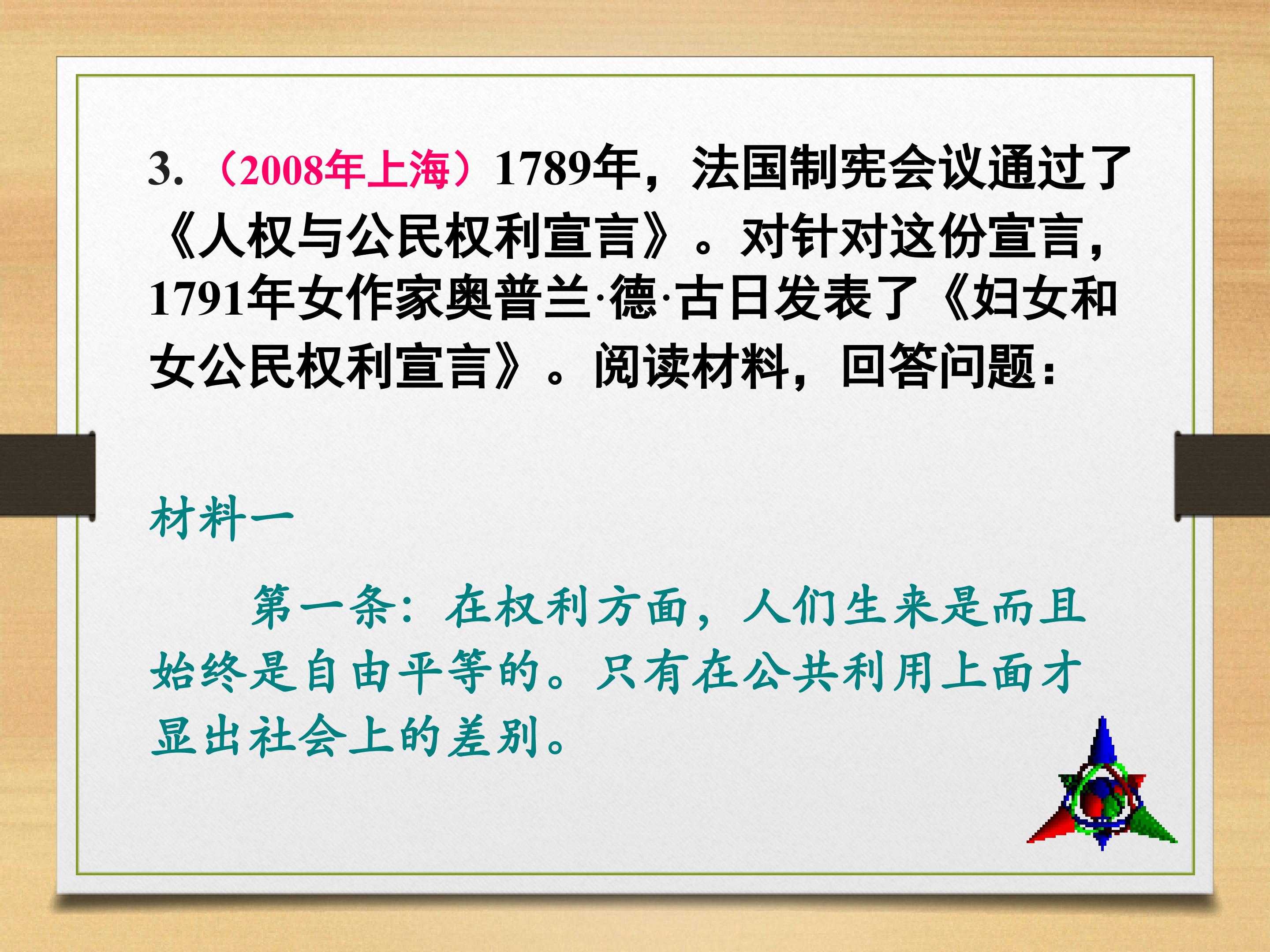 3.（2008年上海）1789年，法国制宪会议通过了《人权与公民权利宣言》。对针对这份宣言，1791年女作家奥普兰·德·古日发表了《妇女和女公民权利宣言》。阅读材料，回答问题：

材料一

第一条：在权利方面，人们生来是而且始终是自由平等的。只有在公共利用上面才显出社会上的差别。